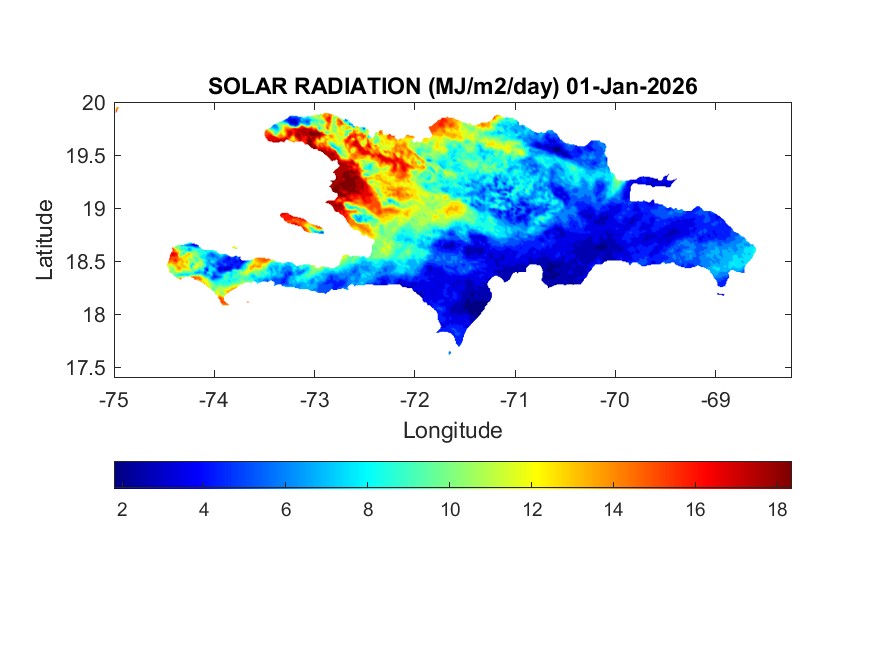 SOLAR RADIATION (MJ/m2/day) 01-Jan-2026

Latitude

20
19.5
19
18.5
18
17.5

-75 -74 -73 -72 -71 -70 -69

Longitude

2 4 6 8 10 12 14 16 18